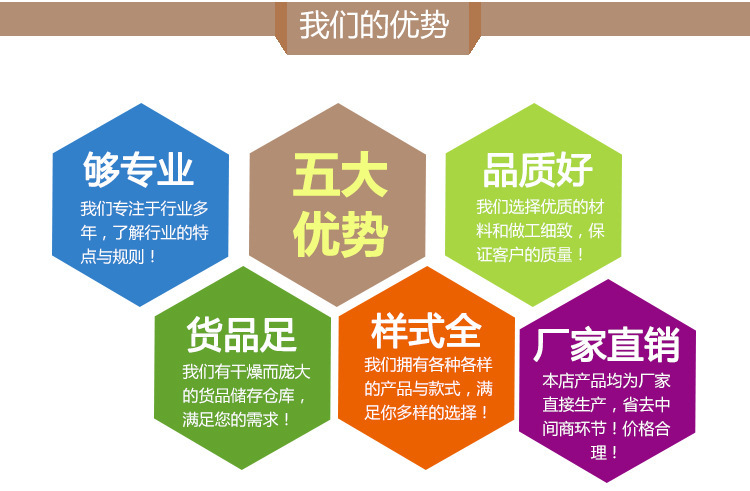 我们的优势

够专业
我们专注于行业多年，了解行业的特点与规则！

五大优势

品质好
我们选择优质的材料和做工细致，保证客户的质量！

货品足
我们有干燥而庞大的货品储存仓库，满足您的需求！

样式全
我们拥有各种各样的产品与款式，满足你多样的选择！

厂家直销
本店产品均为厂家直接生产，省去中间商环节！价格合理！